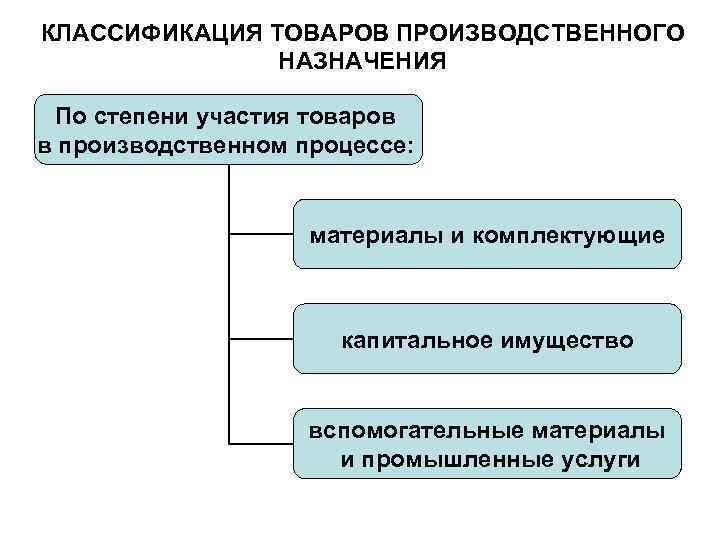 КЛАССИФИКАЦИЯ ТОВАРОВ ПРОИЗВОДСТВЕННОГО НАЗНАЧЕНИЯ

По степени участия товаров в производственном процессе:

материалы и комплектующие

капитальное имущество

вспомогательные материалы и промышленные услуги